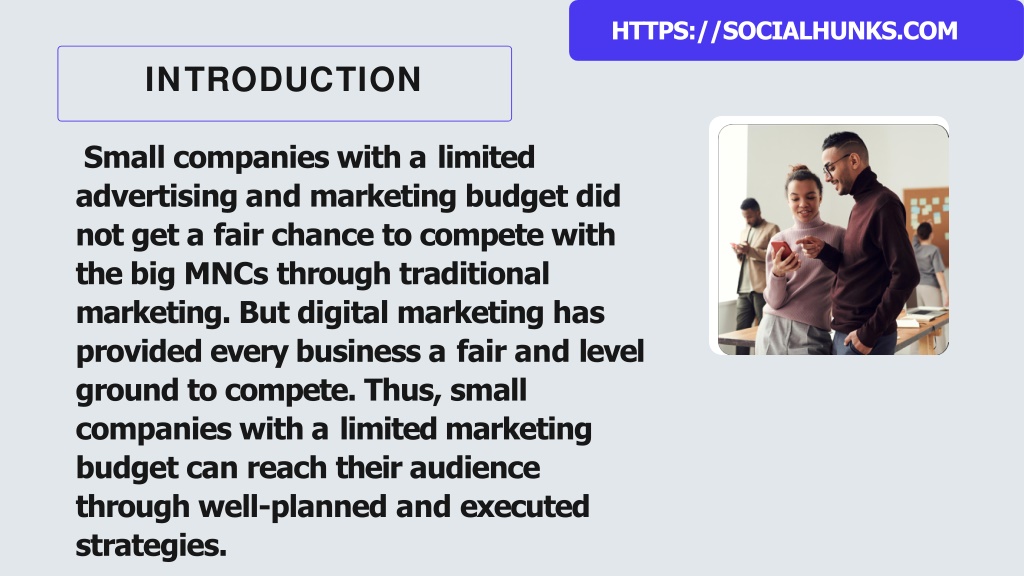 HTTPS://SOCIALHUNKS.COM

INTRODUCTION

Small companies with a limited advertising and marketing budget did not get a fair chance to compete with the big MNCs through traditional marketing. But digital marketing has provided every business a fair and level ground to compete. Thus, small companies with a limited marketing budget can reach their audience through well-planned and executed strategies.